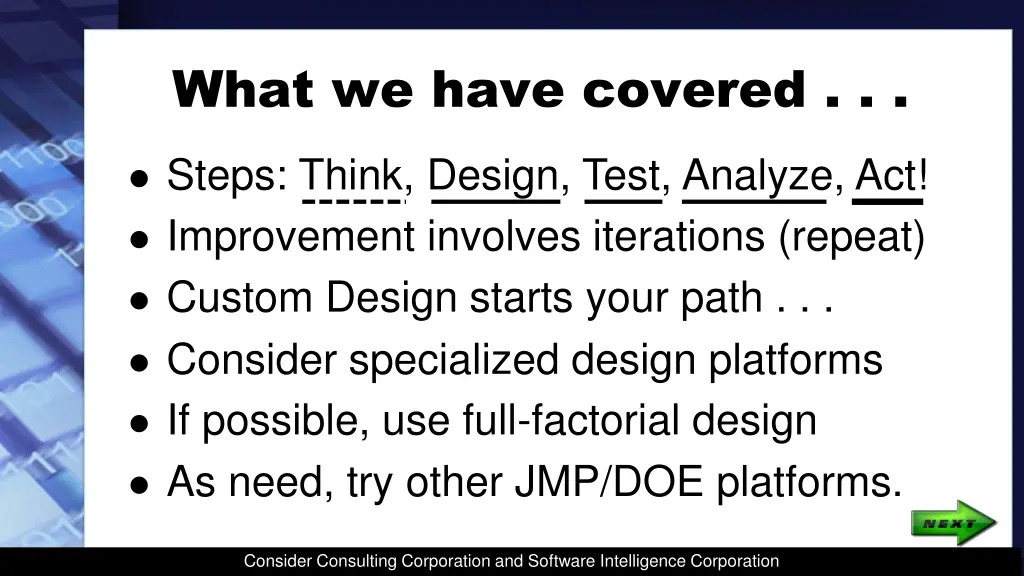 What we have covered . . .

- Steps: Think, Design, Test, Analyze, Act!
- Improvement involves iterations (repeat)
- Custom Design starts your path . . .
- Consider specialized design platforms
- If possible, use full-factorial design
- As need, try other JMP/DOE platforms.

NEXT

Consider Consulting Corporation and Software Intelligence Corporation